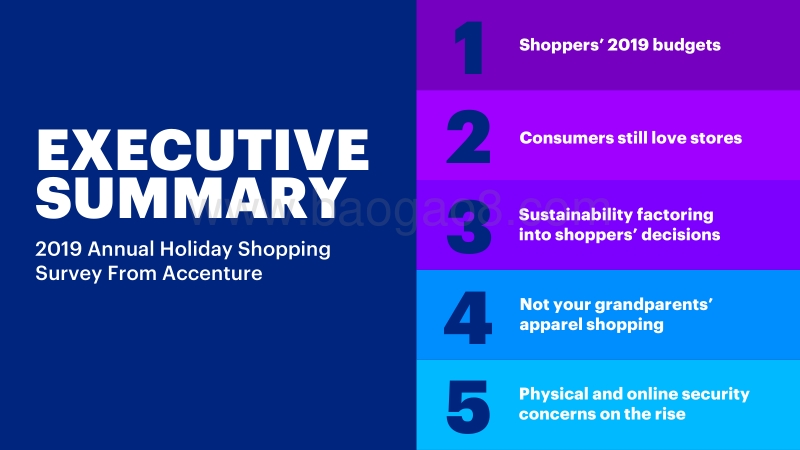 EXECUTIVE SUMMARY

2019 Annual Holiday Shopping Survey From Accenture

www.baogao8.com

1 Shoppers' 2019 budgets

2 Consumers still love stores

3 Sustainability factoring into shoppers' decisions

4 Not your grandparents' apparel shopping

5 Physical and online security concerns on the rise